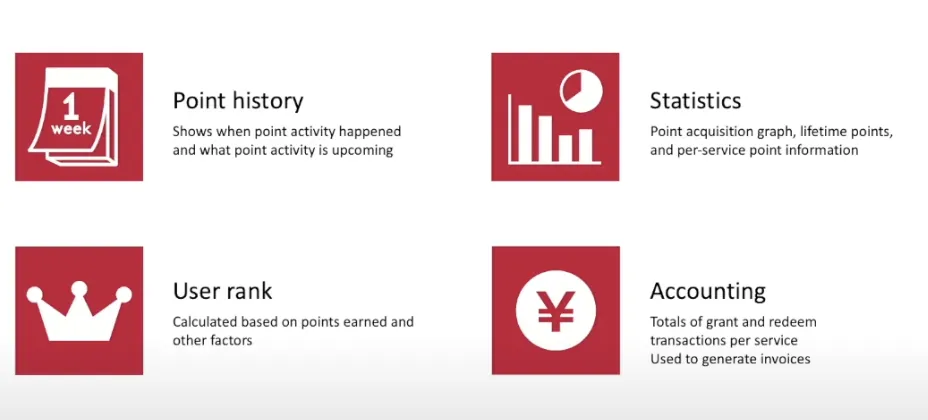 1 week

Point history
Shows when point activity happened and what point activity is upcoming

Statistics
Point acquisition graph, lifetime points, and per-service point information

User rank
Calculated based on points earned and other factors

¥

Accounting
Totals of grant and redeem transactions per service
Used to generate invoices